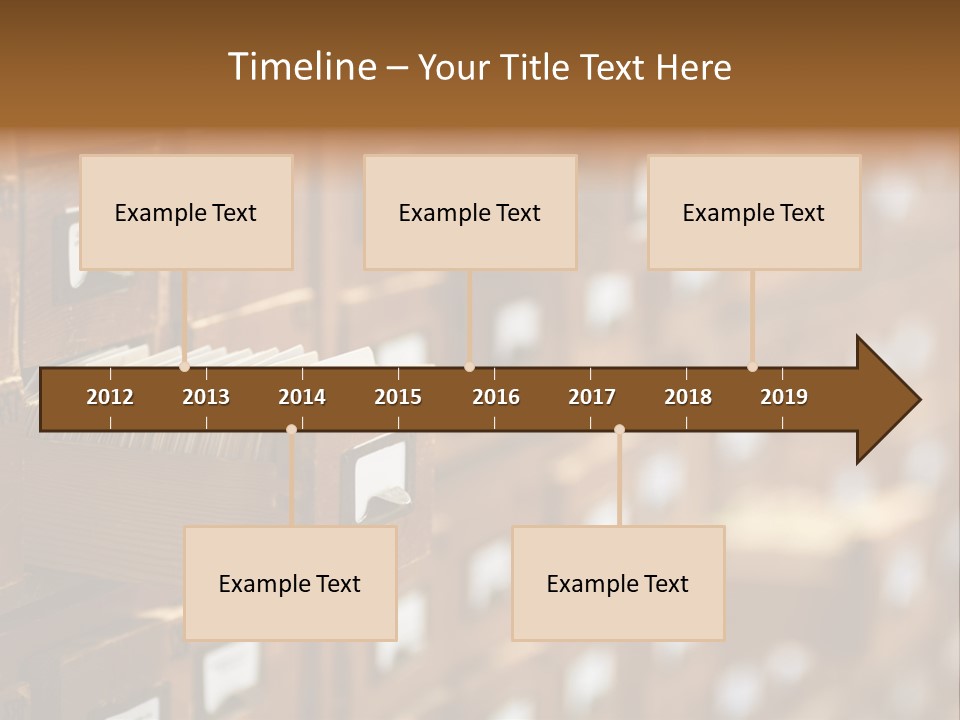 Timeline – Your Title Text Here

Example Text

Example Text

Example Text

2012 2013 2014 2015 2016 2017 2018 2019

Example Text

Example Text